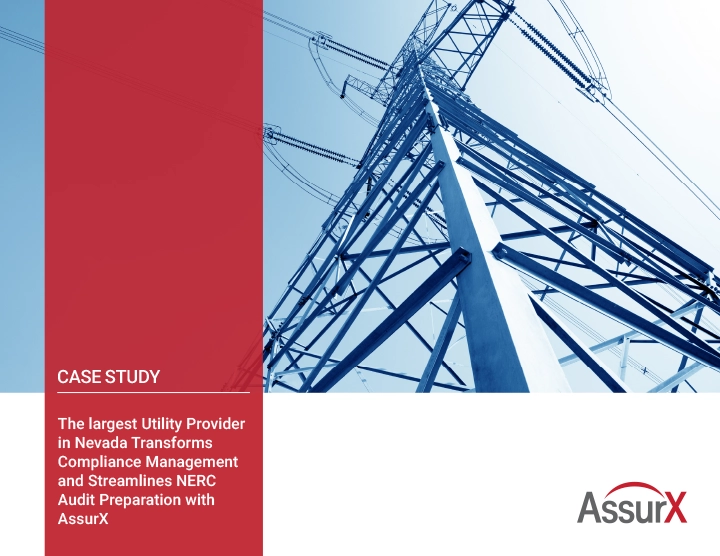 CASE STUDY

The largest Utility Provider in Nevada Transforms Compliance Management and Streamlines NERC Audit Preparation with AssurX

AssurX